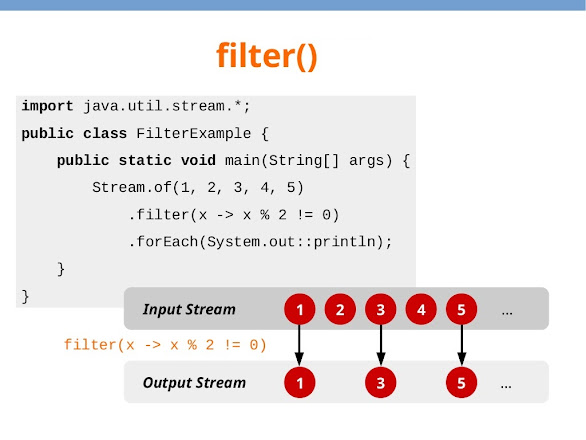 filter()

import java.util.stream.*;

public class FilterExample {

    public static void main(String[] args) {

        Stream.of(1, 2, 3, 4, 5)

            .filter(x -> x % 2 != 0)

            .forEach(System.out::println);

    }

}

Input Stream 1 2 3 4 5 ...

filter(x -> x % 2 != 0)

Output Stream 1 3 5 ...